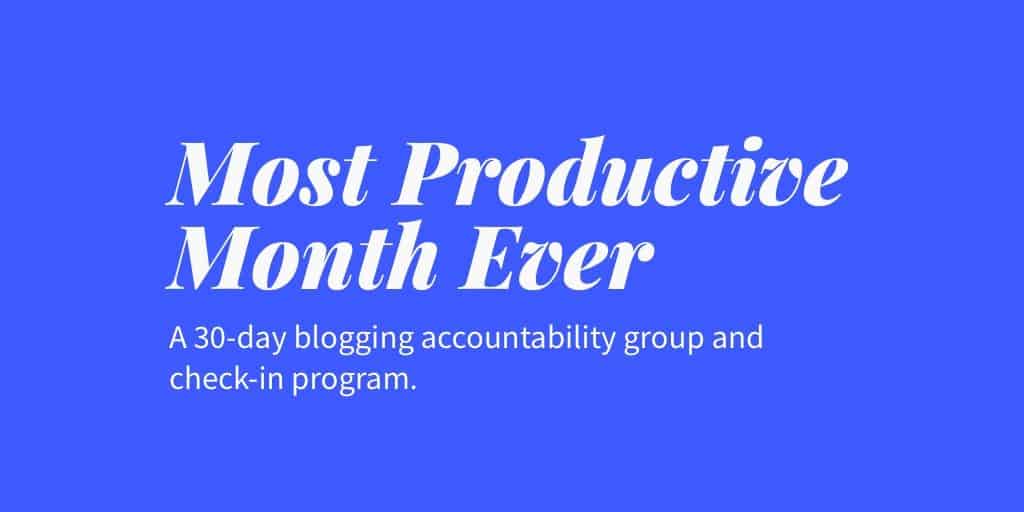 Most Productive Month Ever

A 30-day blogging accountability group and check-in program.